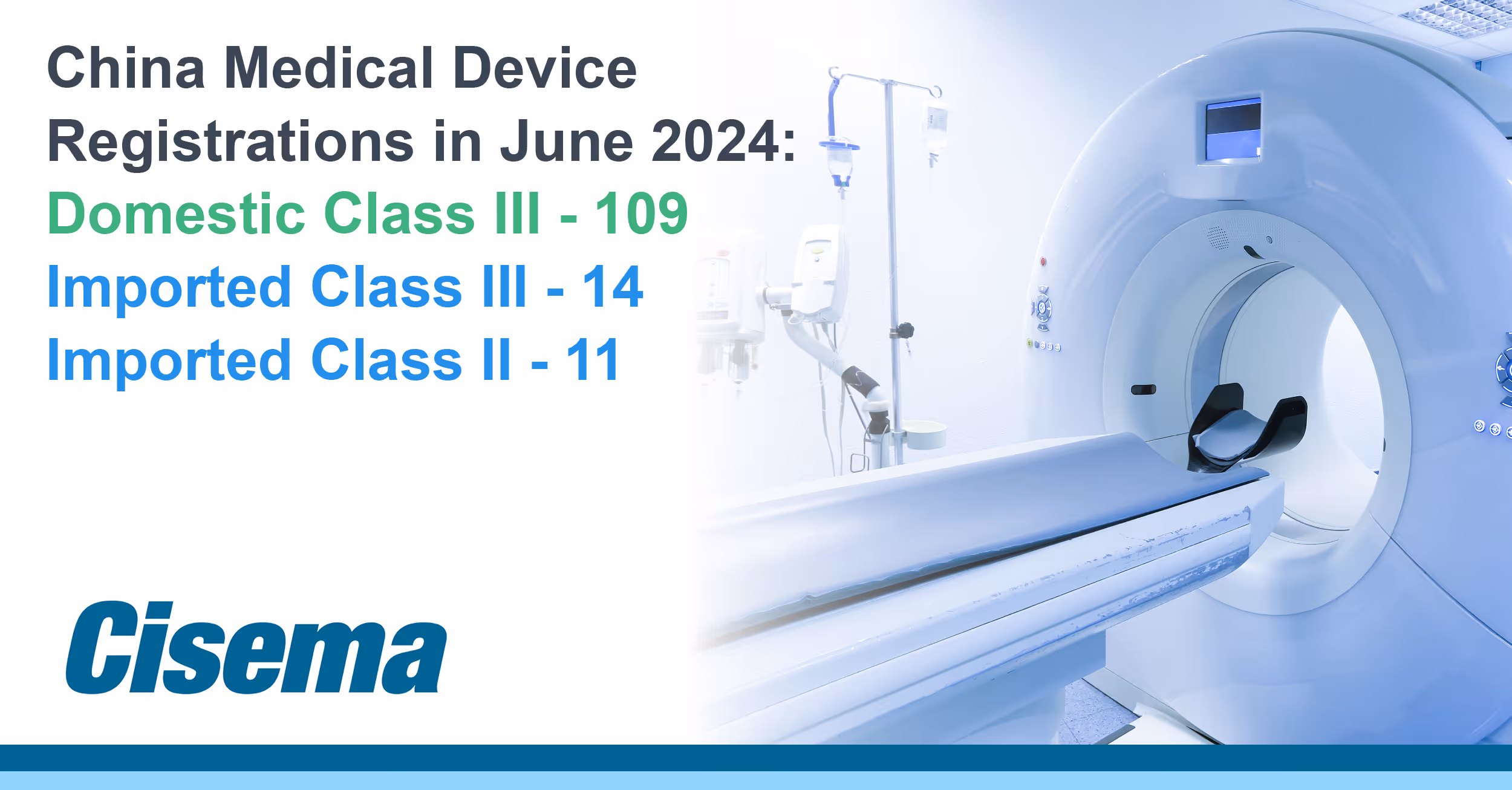 China Medical Device Registrations in June 2024:
Domestic Class III - 109
Imported Class III - 14
Imported Class II - 11

Cisema